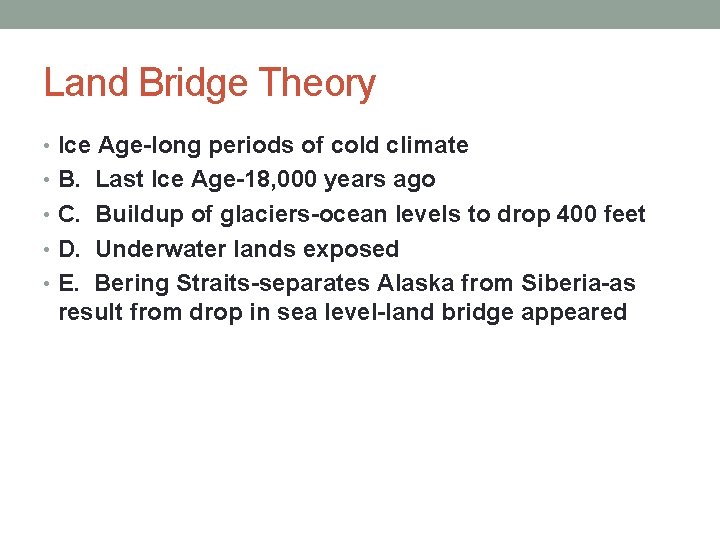 Land Bridge Theory

• Ice Age-long periods of cold climate
• B. Last Ice Age-18,000 years ago
• C. Buildup of glaciers-ocean levels to drop 400 feet
• D. Underwater lands exposed
• E. Bering Straits-separates Alaska from Siberia-as result from drop in sea level-land bridge appeared